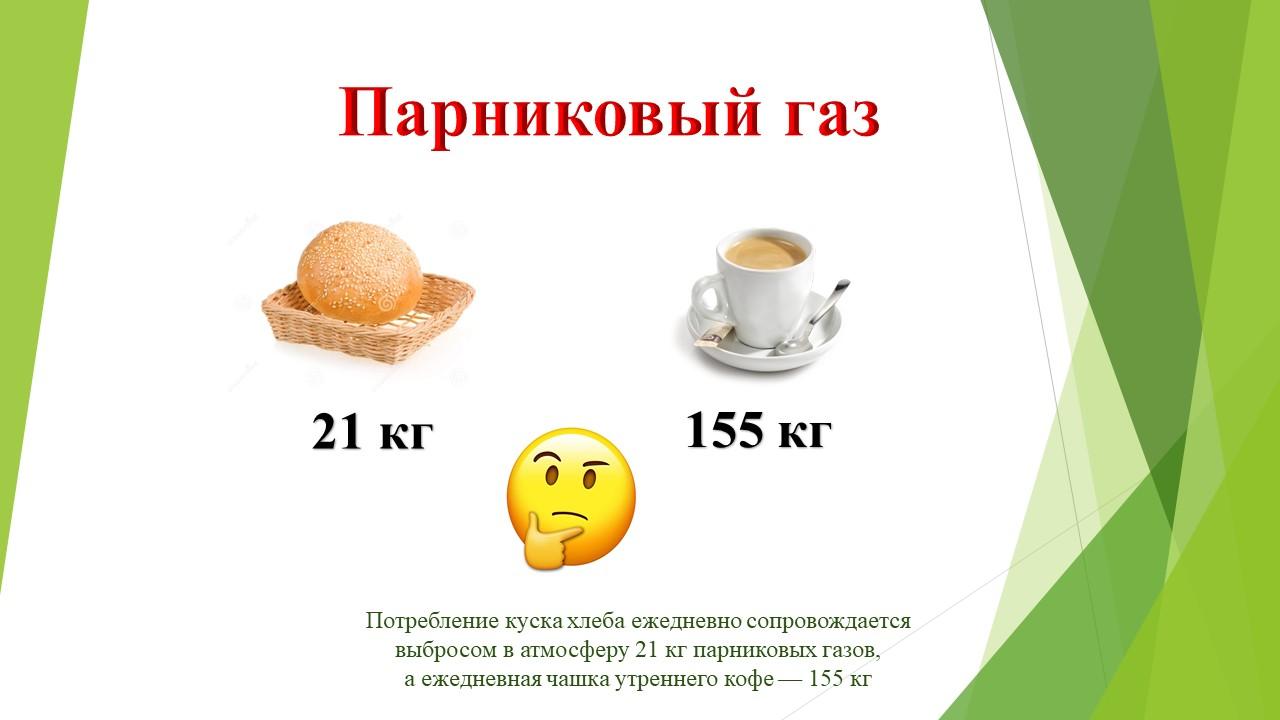 Парниковый газ

21 кг

155 кг

Потребление куска хлеба ежедневно сопровождается выбросом в атмосферу 21 кг парниковых газов, а ежедневная чашка утреннего кофе — 155 кг